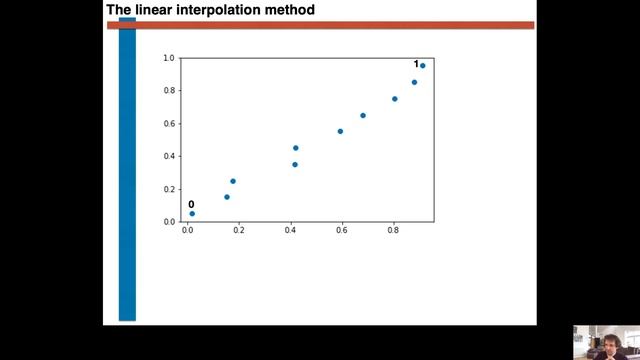 The linear interpolation method

1.0
0.8
0.6
0.4
0.2
0.0
0.0
0.2
0.4
0.6
0.8
0
1